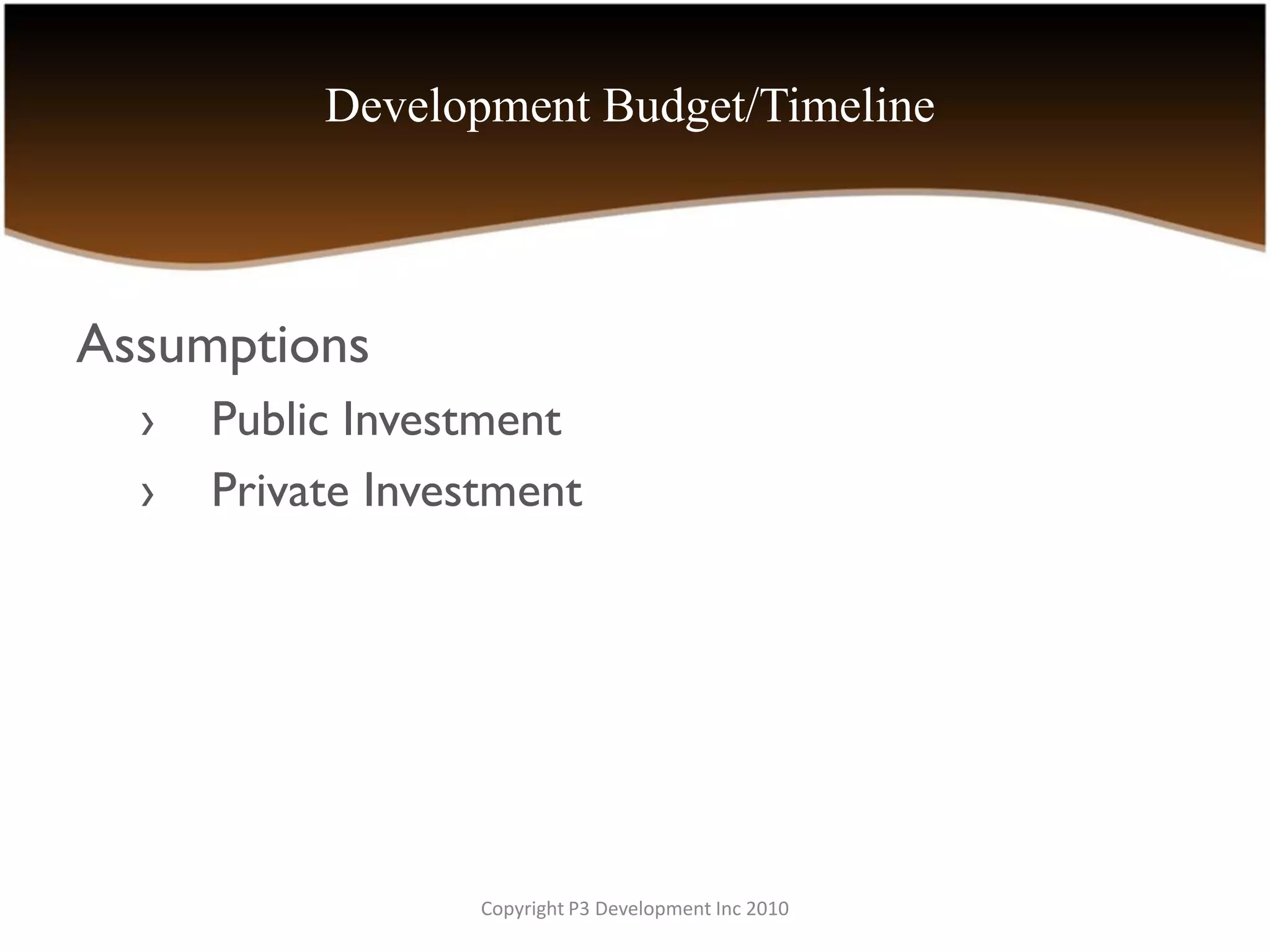 Development Budget/Timeline

Assumptions

› Public Investment

› Private Investment

Copyright P3 Development Inc 2010